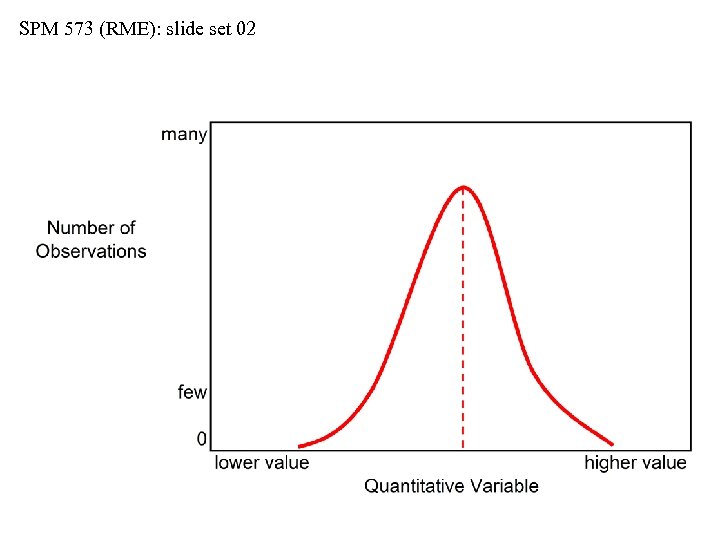 SPM 573 (RME): slide set 02

many

Number of Observations

few

0

lower value

higher value

Quantitative Variable